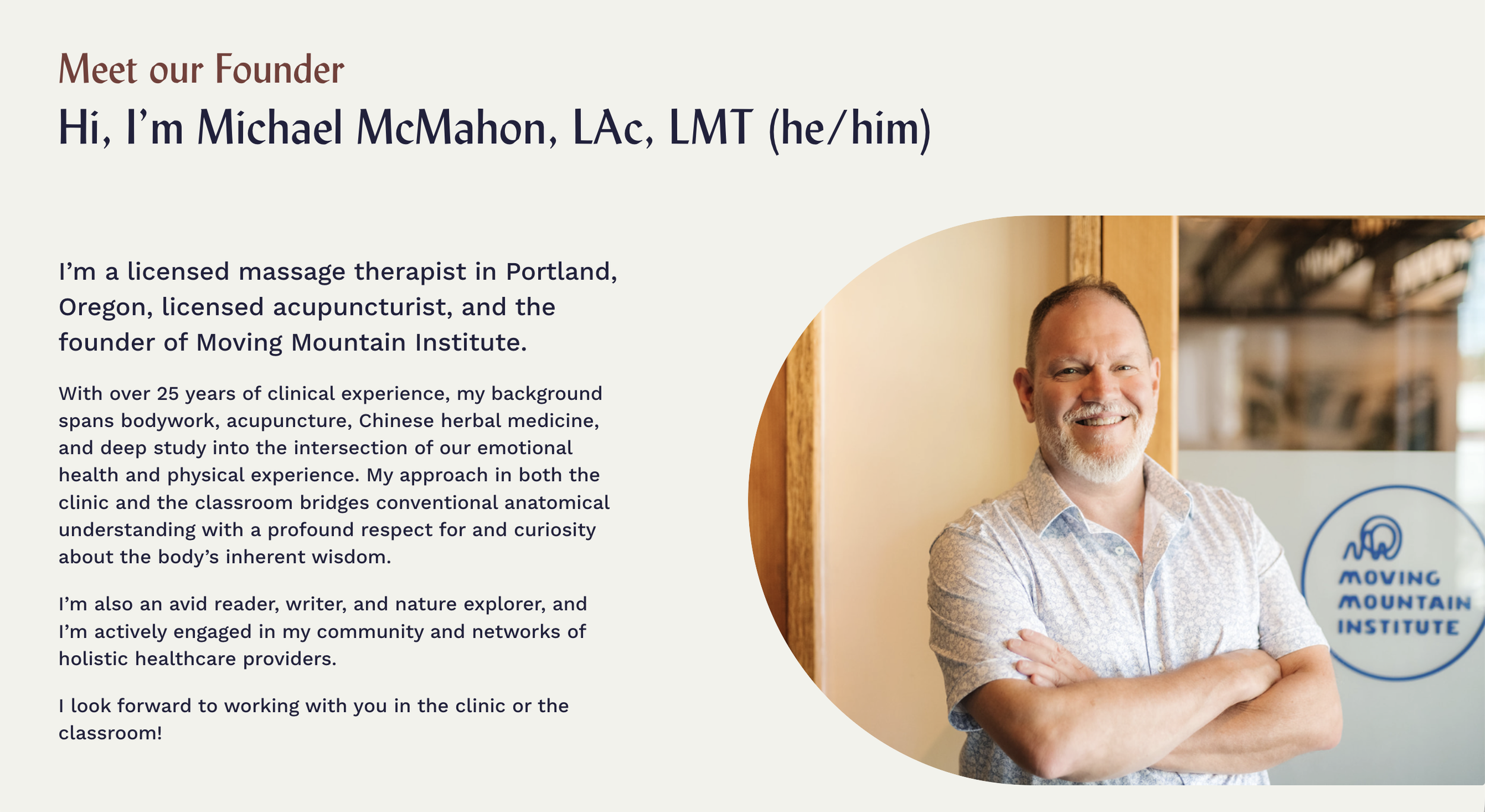 Meet our Founder

Hi, I'm Michael McMahon, LAc, LMT (he/him)

I'm a licensed massage therapist in Portland, Oregon, licensed acupuncturist, and the founder of Moving Mountain Institute.

With over 25 years of clinical experience, my background spans bodywork, acupuncture, Chinese herbal medicine, and deep study into the intersection of our emotional health and physical experience. My approach in both the clinic and the classroom bridges conventional anatomical understanding with a profound respect for and curiosity about the body's inherent wisdom.

I'm also an avid reader, writer, and nature explorer, and I'm actively engaged in my community and networks of holistic healthcare providers.

I look forward to working with you in the clinic or the classroom!

MOVING MOUNTAIN INSTITUTE